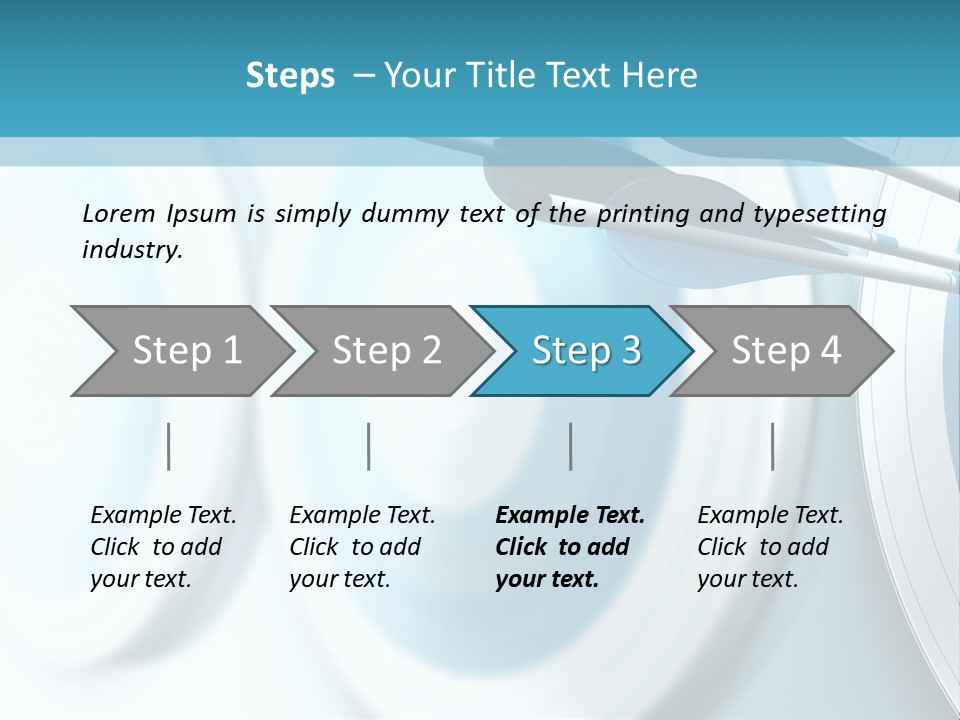 Steps – Your Title Text Here

Lorem Ipsum is simply dummy text of the printing and typesetting industry.

Step 1

Step 2

Step 3

Step 4

Example Text. Click to add your text.

Example Text. Click to add your text.

Example Text. Click to add your text.

Example Text. Click to add your text.